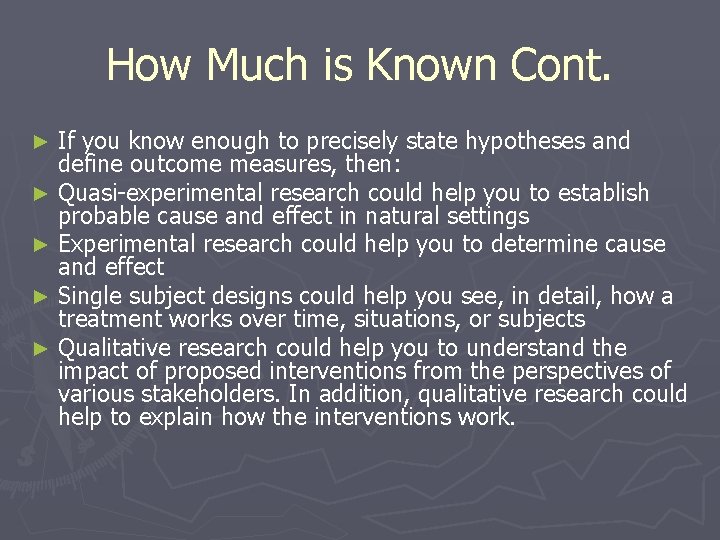 How Much is Known Cont.

► If you know enough to precisely state hypotheses and define outcome measures, then:
► Quasi-experimental research could help you to establish probable cause and effect in natural settings
► Experimental research could help you to determine cause and effect
► Single subject designs could help you see, in detail, how a treatment works over time, situations, or subjects
► Qualitative research could help you to understand the impact of proposed interventions from the perspectives of various stakeholders. In addition, qualitative research could help to explain how the interventions work.